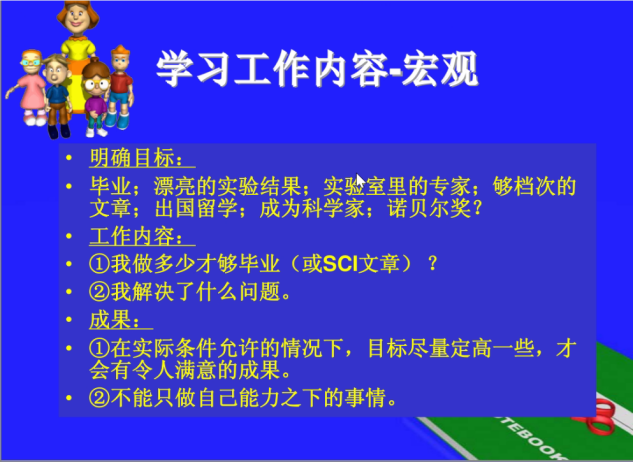 学习工作内容-宏观

• 明确目标：
• 毕业；漂亮的实验结果；实验室里的专家；够档次的文章；出国留学；成为科学家；诺贝尔奖？
• 工作内容：
• ①我做多少才够毕业（或SCI文章）？
• ②我解决了什么问题。
• 成果：
• ①在实际条件允许的情况下，目标尽量定高一些，才会有令人满意的成果。
• ②不能只做自己能力之下的事情。

TEBOOK